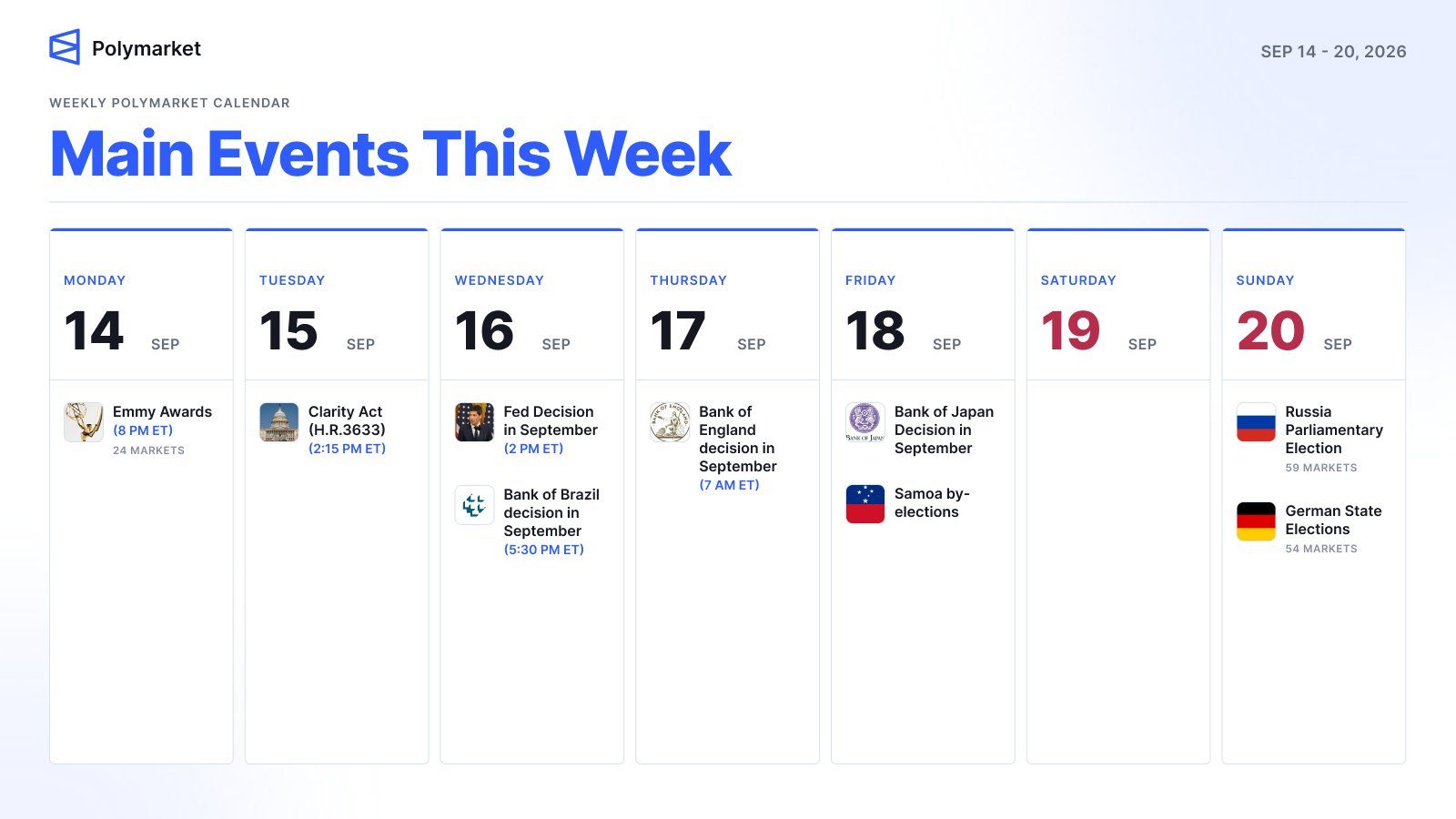 Polymarket

SEP 14 - 20, 2026

WEEKLY POLYMARKET CALENDAR

Main Events This Week

MONDAY
14 SEP

Emmy Awards
(8 PM ET)
24 MARKETS

TUESDAY
15 SEP

Clarity Act (H.R.3633)
(2:15 PM ET)

WEDNESDAY
16 SEP

Fed Decision in September
(2 PM ET)

Bank of Brazil decision in September
(5:30 PM ET)

THURSDAY
17 SEP

Bank of England decision in September
(7 AM ET)

FRIDAY
18 SEP

Bank of Japan Decision in September

Samoa by-elections

SATURDAY
19 SEP

SUNDAY
20 SEP

Russia Parliamentary Election
59 MARKETS

German State Elections
54 MARKETS